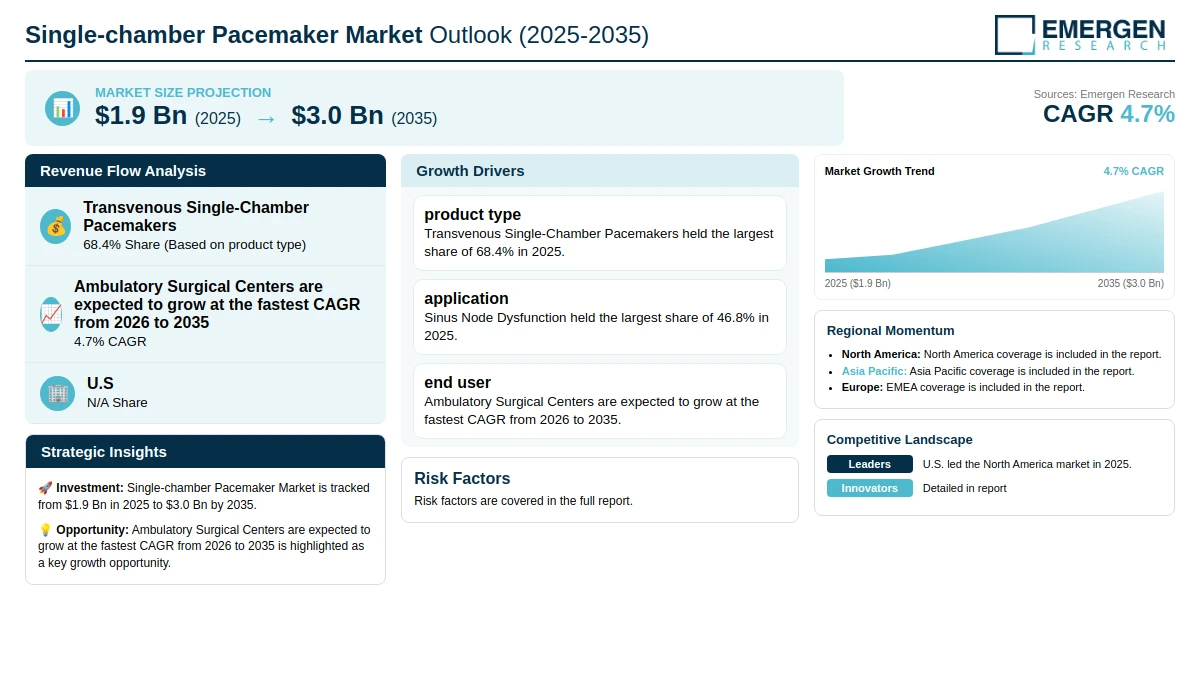 Single-chamber Pacemaker Market Outlook (2025-2035)

EMERGEN
RESEARCH

MARKET SIZE PROJECTION
$1.9 Bn (2025) → $3.0 Bn (2035)

Sources: Emergen Research
CAGR 4.7%

Revenue Flow Analysis

Transvenous Single-Chamber Pacemakers
68.4% Share (Based on product type)

Ambulatory Surgical Centers are expected to grow at the fastest CAGR from 2026 to 2035
4.7% CAGR

U.S
N/A Share

Strategic Insights

🚀 Investment: Single-chamber Pacemaker Market is tracked from $1.9 Bn in 2025 to $3.0 Bn by 2035.

💡 Opportunity: Ambulatory Surgical Centers are expected to grow at the fastest CAGR from 2026 to 2035 is highlighted as a key growth opportunity.

Growth Drivers

product type
Transvenous Single-Chamber Pacemakers held the largest share of 68.4% in 2025.

application
Sinus Node Dysfunction held the largest share of 46.8% in 2025.

end user
Ambulatory Surgical Centers are expected to grow at the fastest CAGR from 2026 to 2035.

Risk Factors
Risk factors are covered in the full report.

Market Growth Trend
4.7% CAGR
2025 ($1.9 Bn)
2035 ($3.0 Bn)

Regional Momentum
• North America: North America coverage is included in the report.
• Asia Pacific: Asia Pacific coverage is included in the report.
• Europe: EMEA coverage is included in the report.

Competitive Landscape
Leaders U.S. led the North America market in 2025.
Innovators Detailed in report